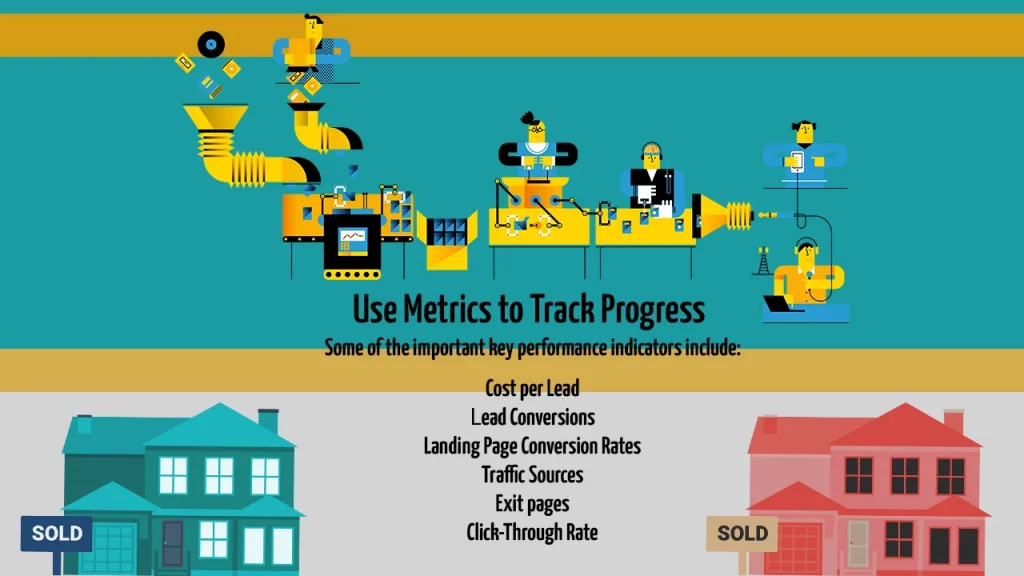 Use Metrics to Track Progress

Some of the important key performance indicators include:

Cost per Lead
Lead Conversions
Landing Page Conversion Rates
Traffic Sources
Exit pages
Click-Through Rate

SOLD

SOLD